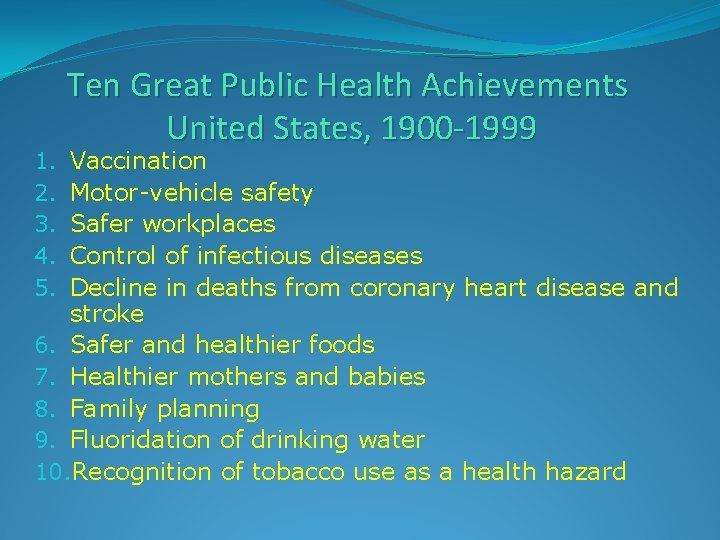 Ten Great Public Health Achievements United States, 1900-1999

1. Vaccination
2. Motor-vehicle safety
3. Safer workplaces
4. Control of infectious diseases
5. Decline in deaths from coronary heart disease and stroke
6. Safer and healthier foods
7. Healthier mothers and babies
8. Family planning
9. Fluoridation of drinking water
10. Recognition of tobacco use as a health hazard